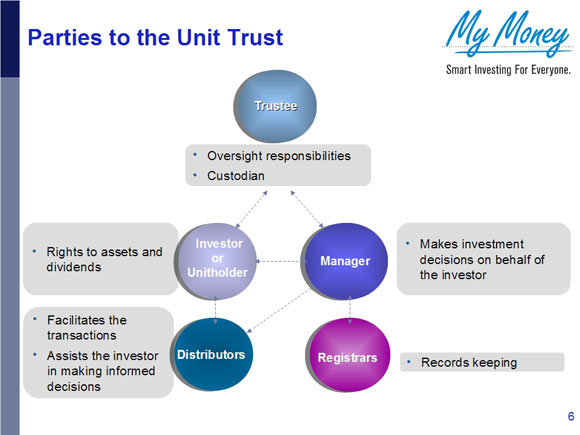 Parties to the Unit Trust

My Money
Smart Investing For Everyone.

Trustee

• Oversight responsibilities
• Custodian

• Rights to assets and dividends

Investor or Unitholder

Manager

• Makes investment decisions on behalf of the investor

• Facilitates the transactions
• Assists the investor in making informed decisions

Distributors

Registrars

• Records keeping

6